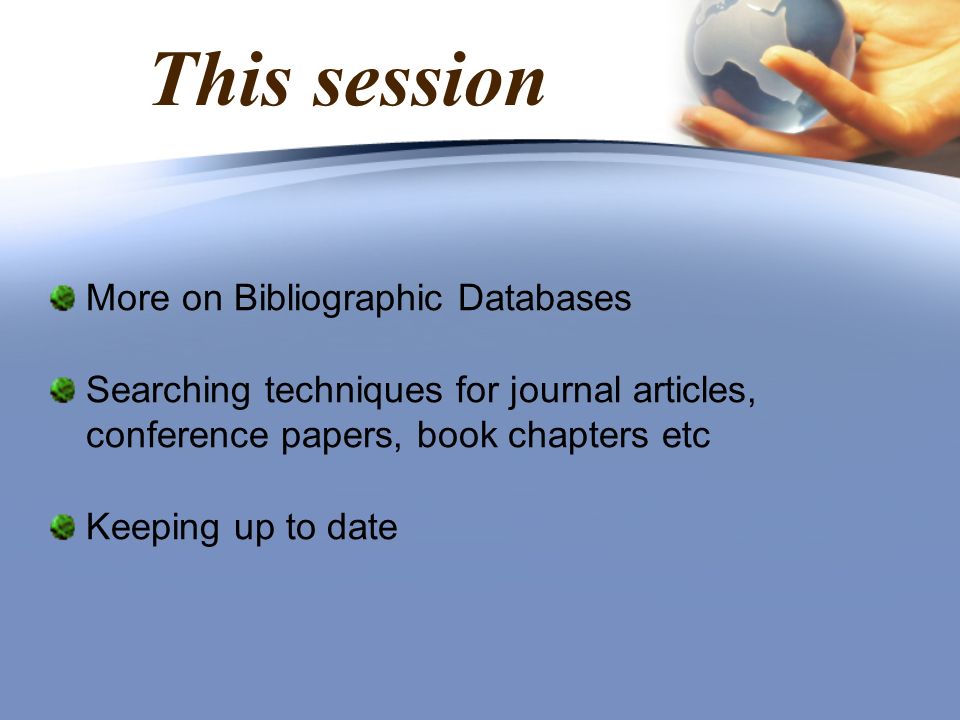 This session

More on Bibliographic Databases

Searching techniques for journal articles, conference papers, book chapters etc

Keeping up to date